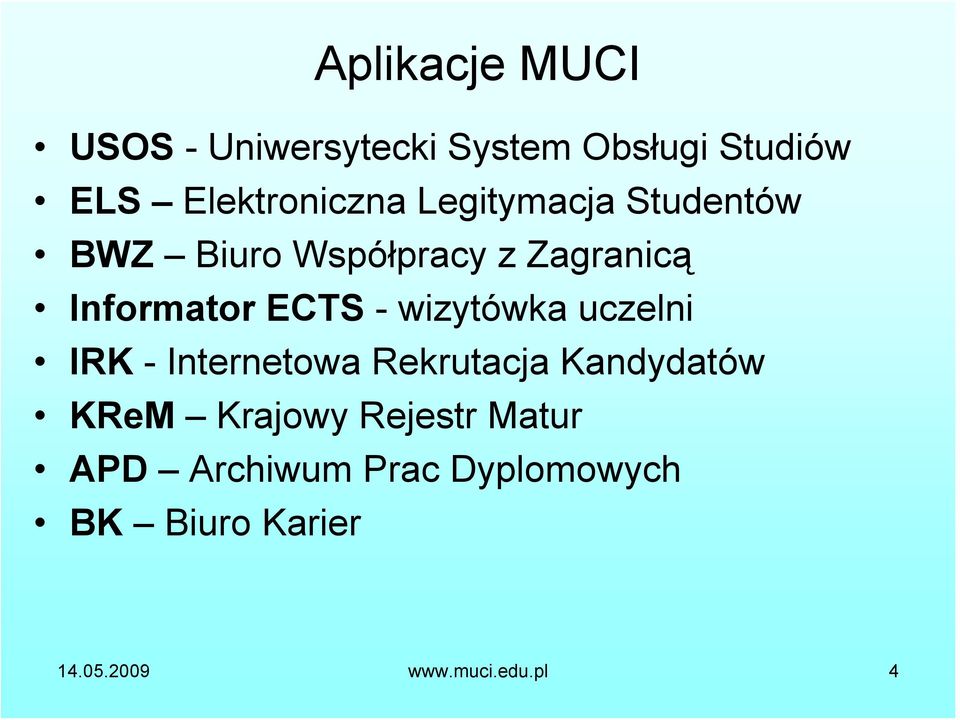 Aplikacje MUCI

• USOS - Uniwersytecki System Obsługi Studiów
• ELS – Elektroniczna Legitymacja Studentów
• BWZ – Biuro Współpracy z Zagranicą
• Informator ECTS - wizytówka uczelni
• IRK - Internetowa Rekrutacja Kandydatów
• KReM – Krajowy Rejestr Matur
• APD – Archiwum Prac Dyplomowych
• BK – Biuro Karier

14.05.2009 www.muci.edu.pl 4